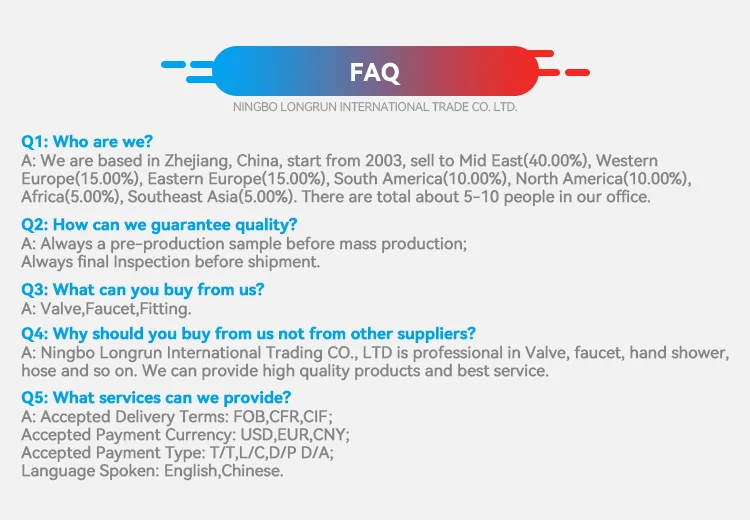 FAQ

NINGBO LONGRUN INTERNATIONAL TRADE CO. LTD.

Q1: Who are we?
A: We are based in Zhejiang, China, start from 2003, sell to Mid East(40.00%), Western Europe(15.00%), Eastern Europe(15.00%), South America(10.00%), North America(10.00%), Africa(5.00%), Southeast Asia(5.00%). There are total about 5-10 people in our office.

Q2: How can we guarantee quality?
A: Always a pre-production sample before mass production;
Always final Inspection before shipment.

Q3: What can you buy from us?
A: Valve,Faucet,Fitting.

Q4: Why should you buy from us not from other suppliers?
A: Ningbo Longrun International Trading CO., LTD is professional in Valve, faucet, hand shower, hose and so on. We can provide high quality products and best service.

Q5: What services can we provide?
A: Accepted Delivery Terms: FOB,CFR,CIF;
Accepted Payment Currency: USD,EUR,CNY;
Accepted Payment Type: T/T,L/C,D/P D/A;
Language Spoken: English,Chinese.